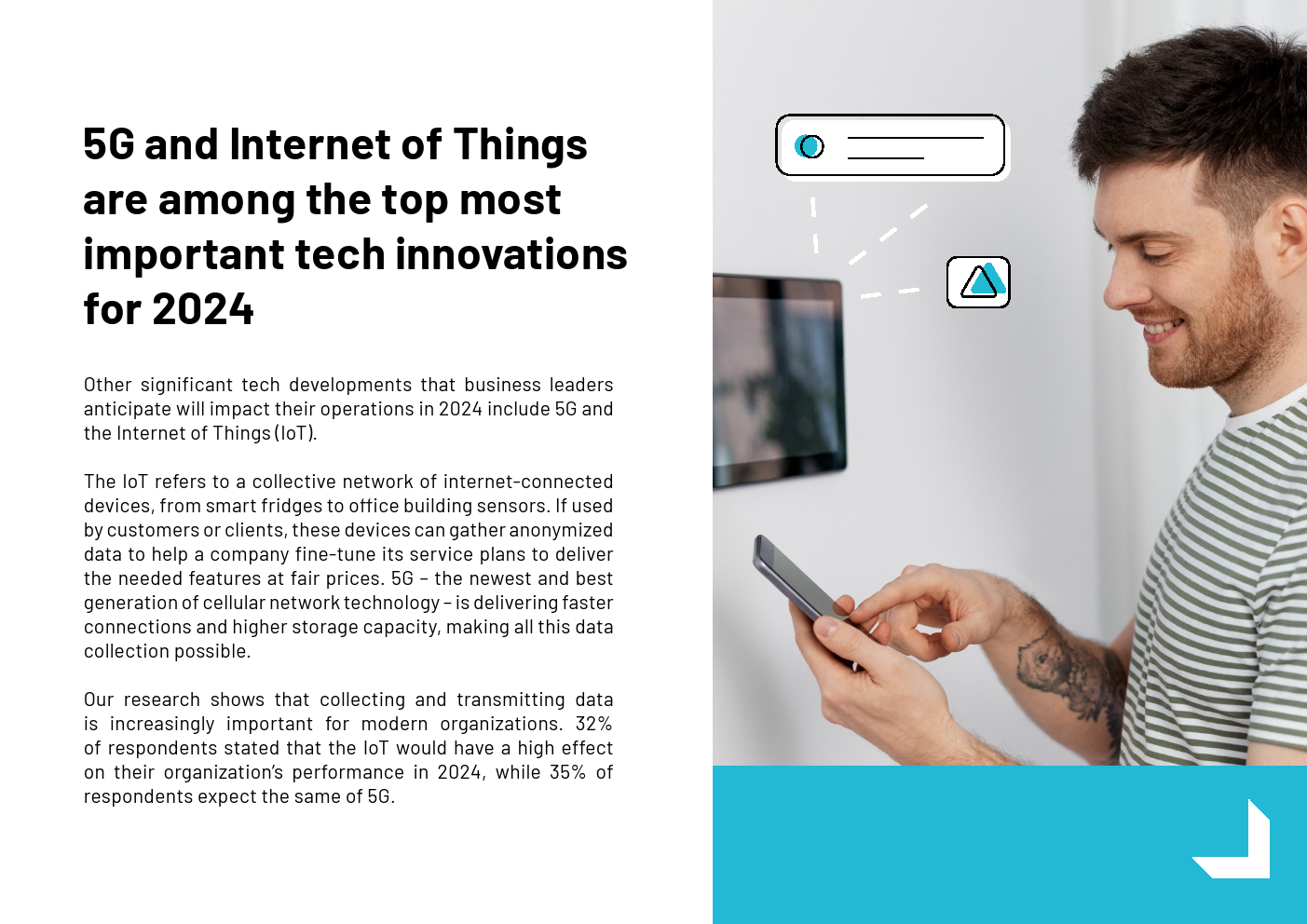 5G and Internet of Things are among the top most important tech innovations for 2024

Other significant tech developments that business leaders anticipate will impact their operations in 2024 include 5G and the Internet of Things (IoT).

The IoT refers to a collective network of internet-connected devices, from smart fridges to office building sensors. If used by customers or clients, these devices can gather anonymized data to help a company fine-tune its service plans to deliver the needed features at fair prices. 5G – the newest and best generation of cellular network technology – is delivering faster connections and higher storage capacity, making all this data collection possible.

Our research shows that collecting and transmitting data is increasingly important for modern organizations. 32% of respondents stated that the IoT would have a high effect on their organization's performance in 2024, while 35% of respondents expect the same of 5G.